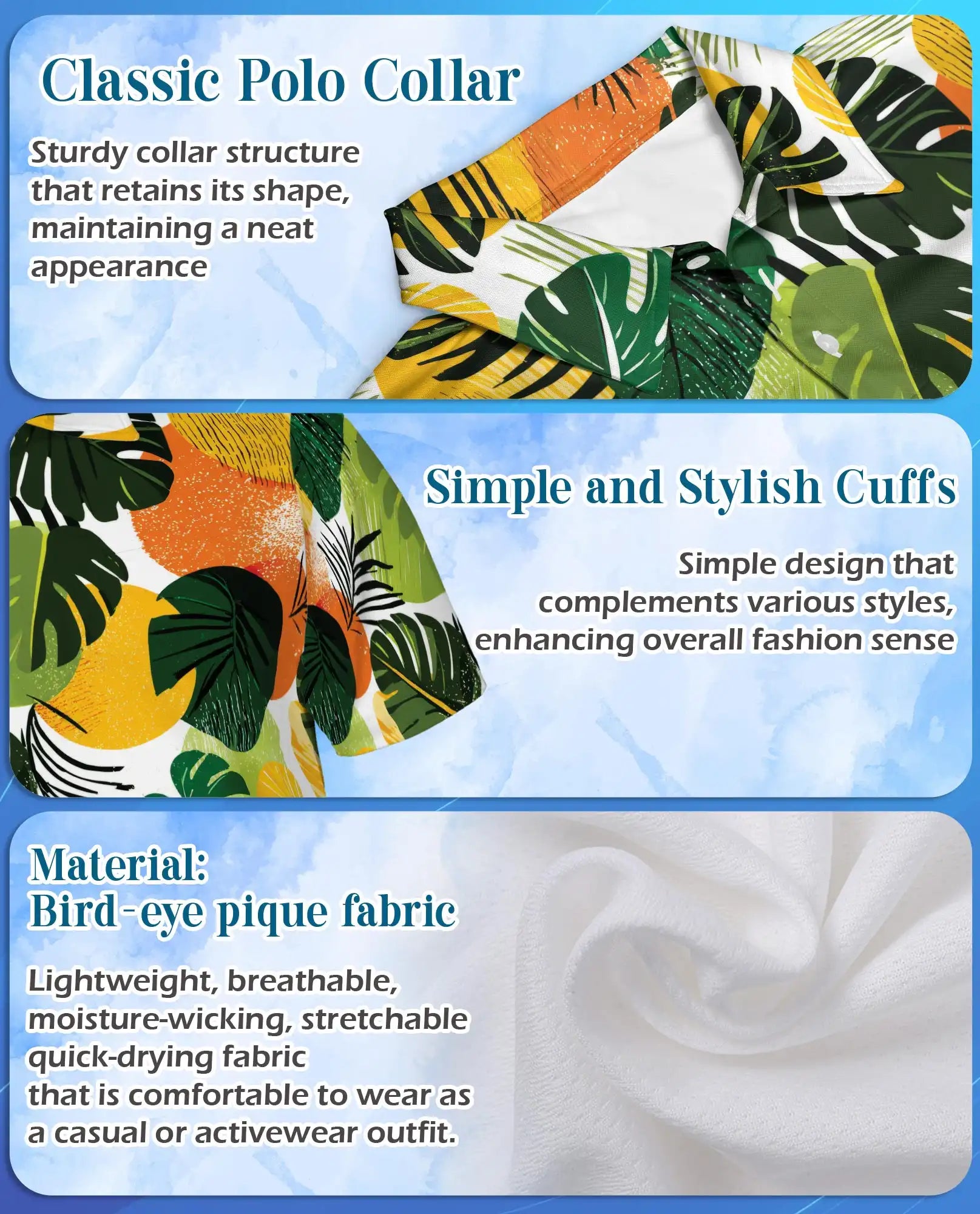 Classic Polo Collar

Sturdy collar structure that retains its shape, maintaining a neat appearance

Simple and Stylish Cuffs

Simple design that complements various styles, enhancing overall fashion sense

Material:
Bird-eye pique fabric

Lightweight, breathable, moisture-wicking, stretchable quick-drying fabric
that is comfortable to wear as a casual or activewear outfit.